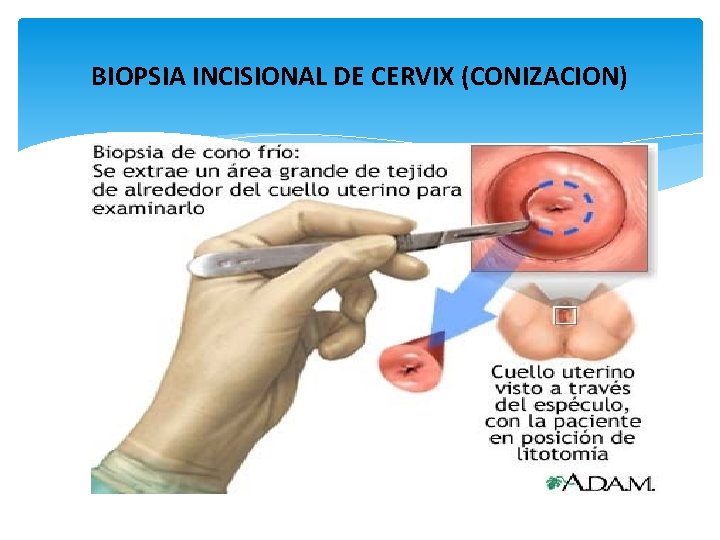 BIOPSIA INCISIONAL DE CERVIX (CONIZACION)

Biopsia de cono frío:
Se extrae un área grande de tejido de alrededor del cuello uterino para examinarlo

Cuello uterino visto a través del espéculo, con la paciente en posición de litotomía

A.D.A.M.